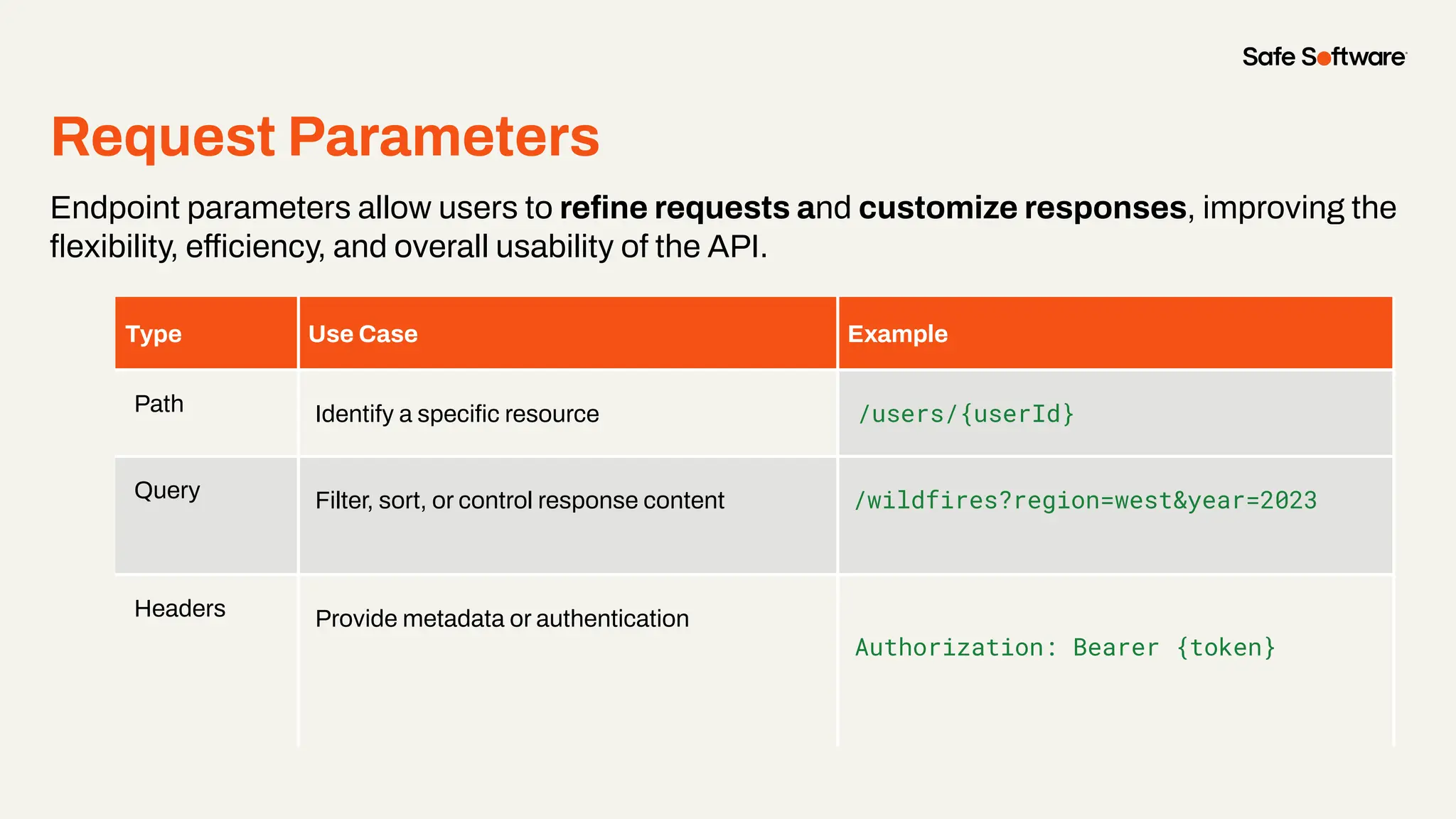 Safe Software

Request Parameters

Endpoint parameters allow users to refine requests and customize responses, improving the flexibility, efficiency, and overall usability of the API.

| Type | Use Case | Example |
|---|---|---|
| Path | Identify a specific resource | /users/{userId} |
| Query | Filter, sort, or control response content | /wildfires?region=west&year=2023 |
| Headers | Provide metadata or authentication | Authorization: Bearer {token} |